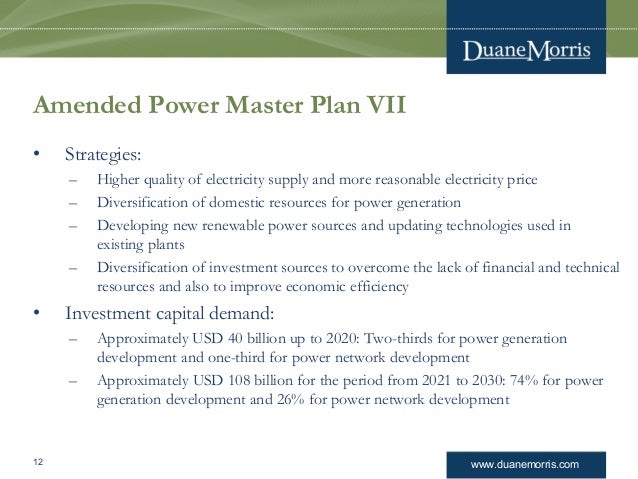 DuaneMorris

Amended Power Master Plan VII

• Strategies:
– Higher quality of electricity supply and more reasonable electricity price
– Diversification of domestic resources for power generation
– Developing new renewable power sources and updating technologies used in existing plants
– Diversification of investment sources to overcome the lack of financial and technical resources and also to improve economic efficiency

• Investment capital demand:
– Approximately USD 40 billion up to 2020: Two-thirds for power generation development and one-third for power network development
– Approximately USD 108 billion for the period from 2021 to 2030: 74% for power generation development and 26% for power network development

12

www.duanemorris.com